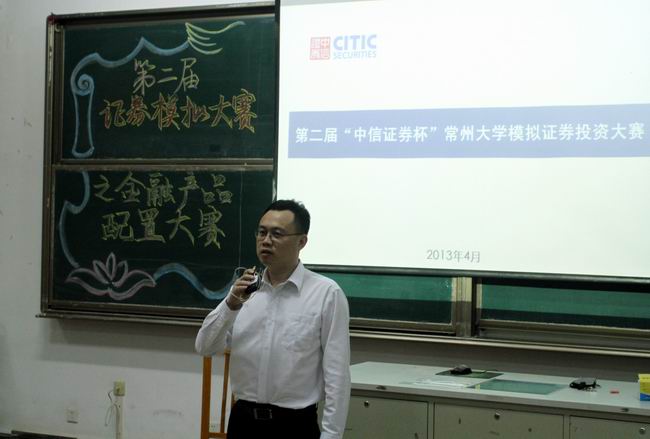 第二届
证券模拟大赛
之金融产品
配置大赛

中信证券
CITIC SECURITIES

第二届“中信证券杯”常州大学模拟证券投资大赛

2013年4月